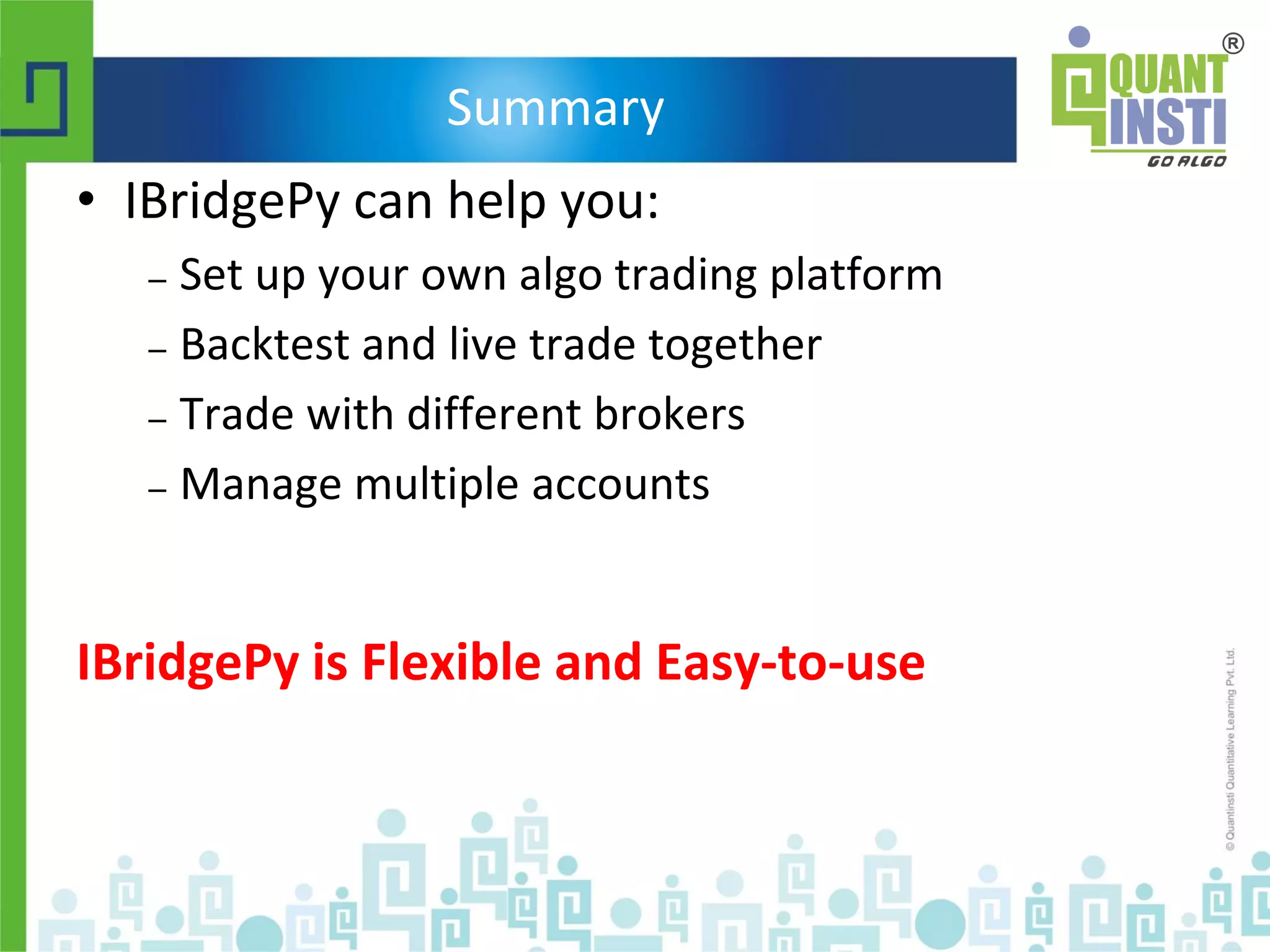 Summary

QUANT INSTI ®
GO ALGO

• IBridgePy can help you:
– Set up your own algo trading platform
– Backtest and live trade together
– Trade with different brokers
– Manage multiple accounts

IBridgePy is Flexible and Easy-to-use

© Quantinsti Quantitative Learning Pvt. Ltd.